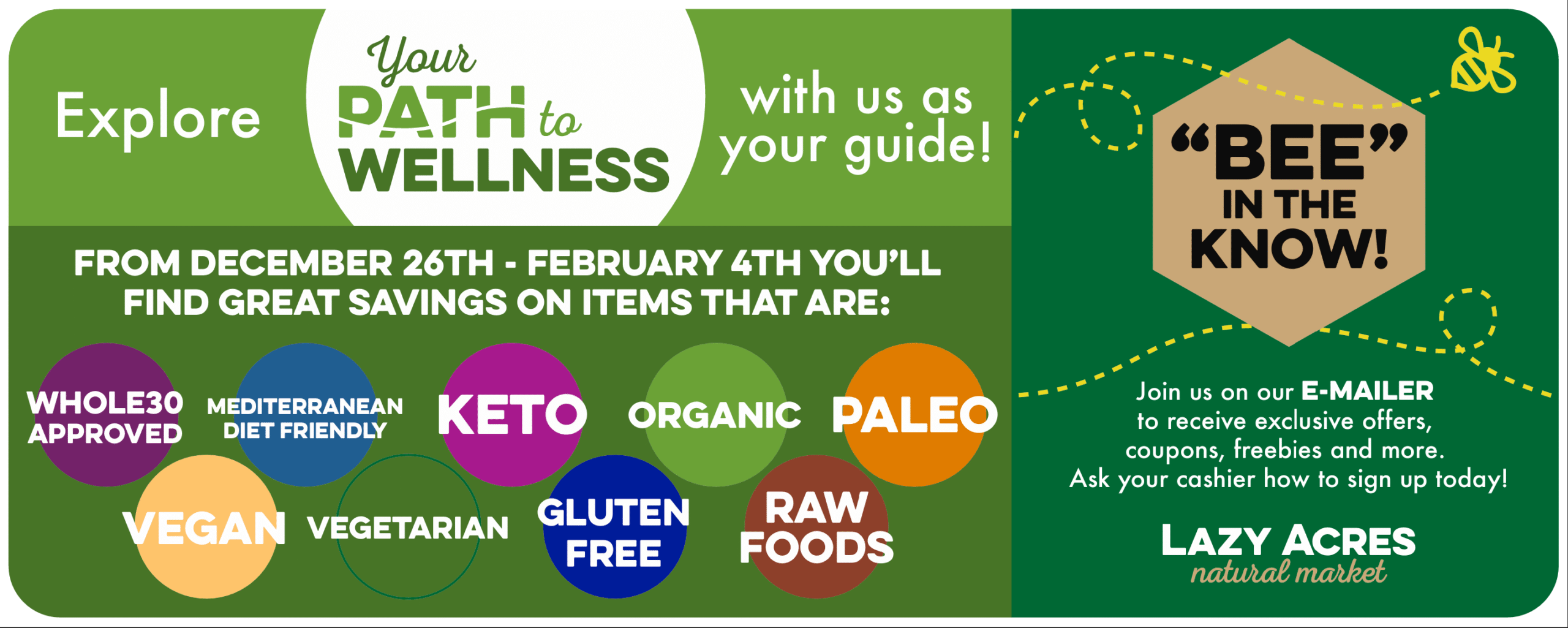 Explore Your PATH to WELLNESS with us as your guide!

FROM DECEMBER 26TH - FEBRUARY 4TH YOU'LL FIND GREAT SAVINGS ON ITEMS THAT ARE:

WHOLE30 APPROVED

MEDITERRANEAN DIET FRIENDLY

KETO

ORGANIC

PALEO

VEGAN

VEGETARIAN

GLUTEN FREE

RAW FOODS

"BEE" IN THE KNOW!

Join us on our E-MAILER to receive exclusive offers, coupons, freebies and more. Ask your cashier how to sign up today!

LAZY ACRES natural market